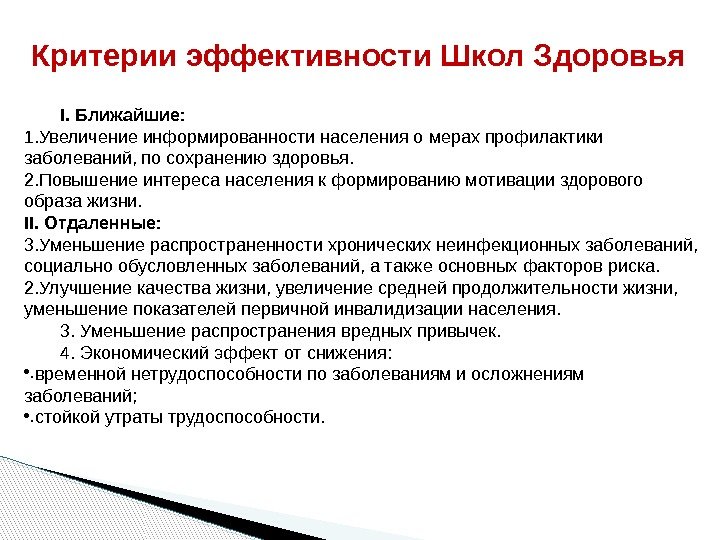 Критерии эффективности Школ Здоровья

I. Ближайшие:
1.Увеличение информированности населения о мерах профилактики заболеваний, по сохранению здоровья.
2.Повышение интереса населения к формированию мотивации здорового образа жизни.
II. Отдаленные:
3.Уменьшение распространенности хронических неинфекционных заболеваний, социально обусловленных заболеваний, а также основных факторов риска.
2.Улучшение качества жизни, увеличение средней продолжительности жизни, уменьшение показателей первичной инвалидизации населения.
3. Уменьшение распространения вредных привычек.
4. Экономический эффект от снижения:
•.временной нетрудоспособности по заболеваниям и осложнениям заболеваний;
•.стойкой утраты трудоспособности.